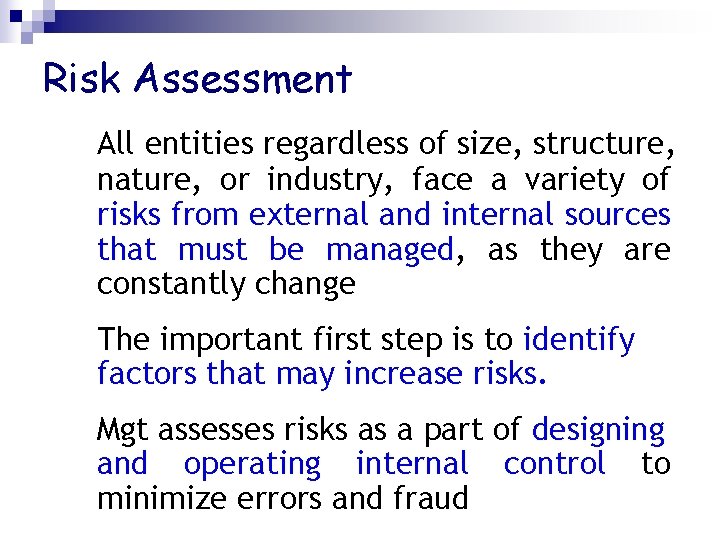 Risk Assessment

All entities regardless of size, structure, nature, or industry, face a variety of risks from external and internal sources that must be managed, as they are constantly change

The important first step is to identify factors that may increase risks.

Mgt assesses risks as a part of designing and operating internal control to minimize errors and fraud